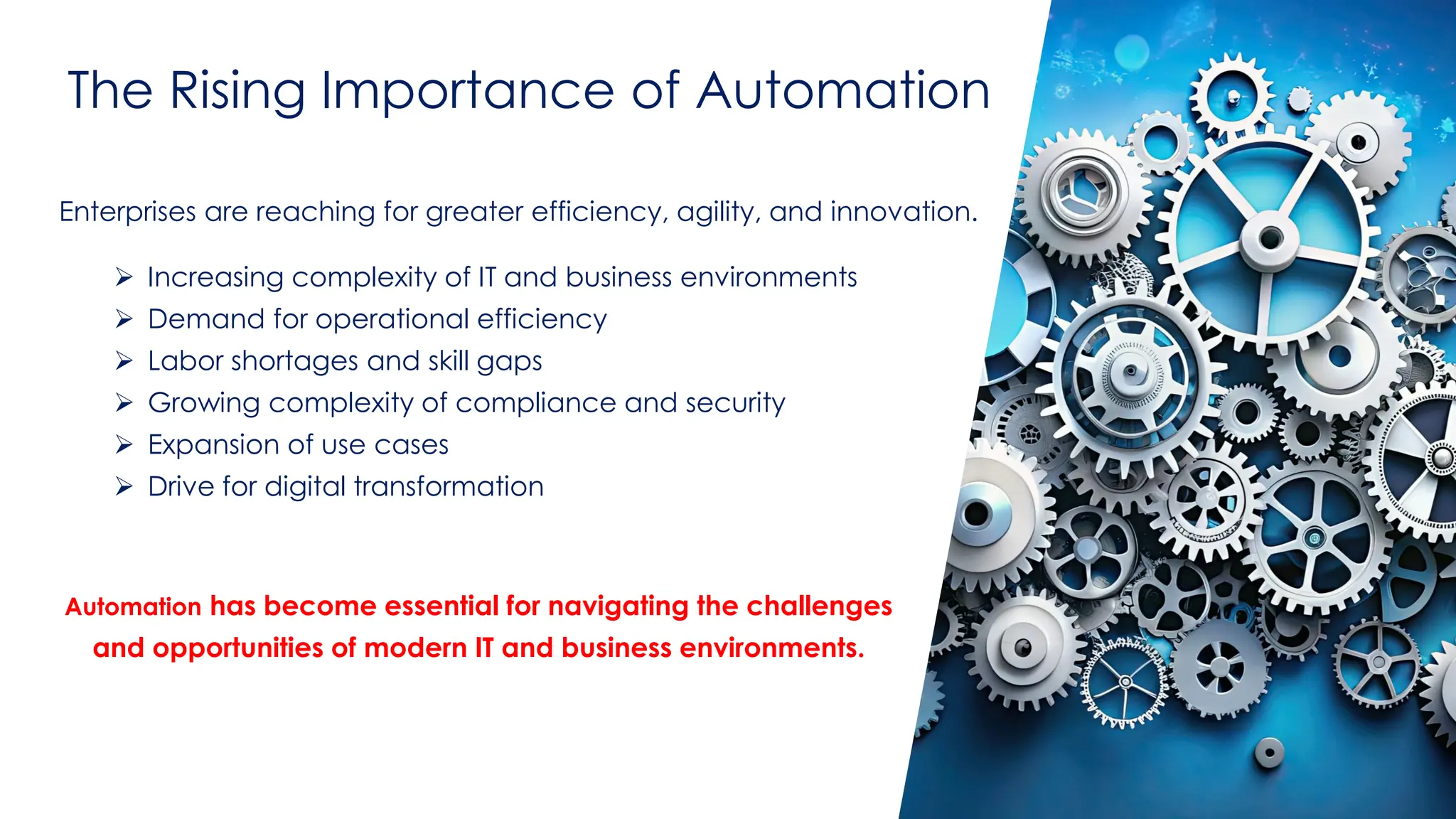 The Rising Importance of Automation

Enterprises are reaching for greater efficiency, agility, and innovation.

➢ Increasing complexity of IT and business environments
➢ Demand for operational efficiency
➢ Labor shortages and skill gaps
➢ Growing complexity of compliance and security
➢ Expansion of use cases
➢ Drive for digital transformation

Automation has become essential for navigating the challenges and opportunities of modern IT and business environments.